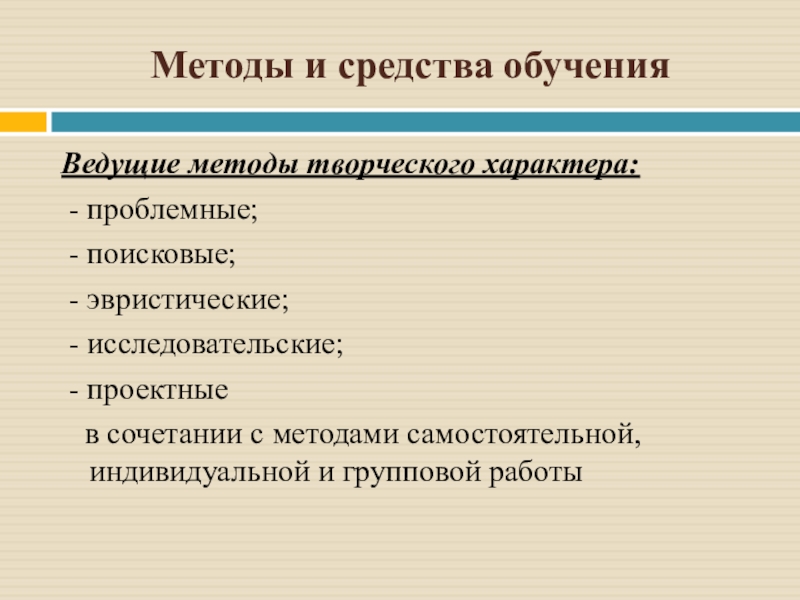 Методы и средства обучения

Ведущие методы творческого характера:

- проблемные;

- поисковые;

- эвристические;

- исследовательские;

- проектные

в сочетании с методами самостоятельной, индивидуальной и групповой работы